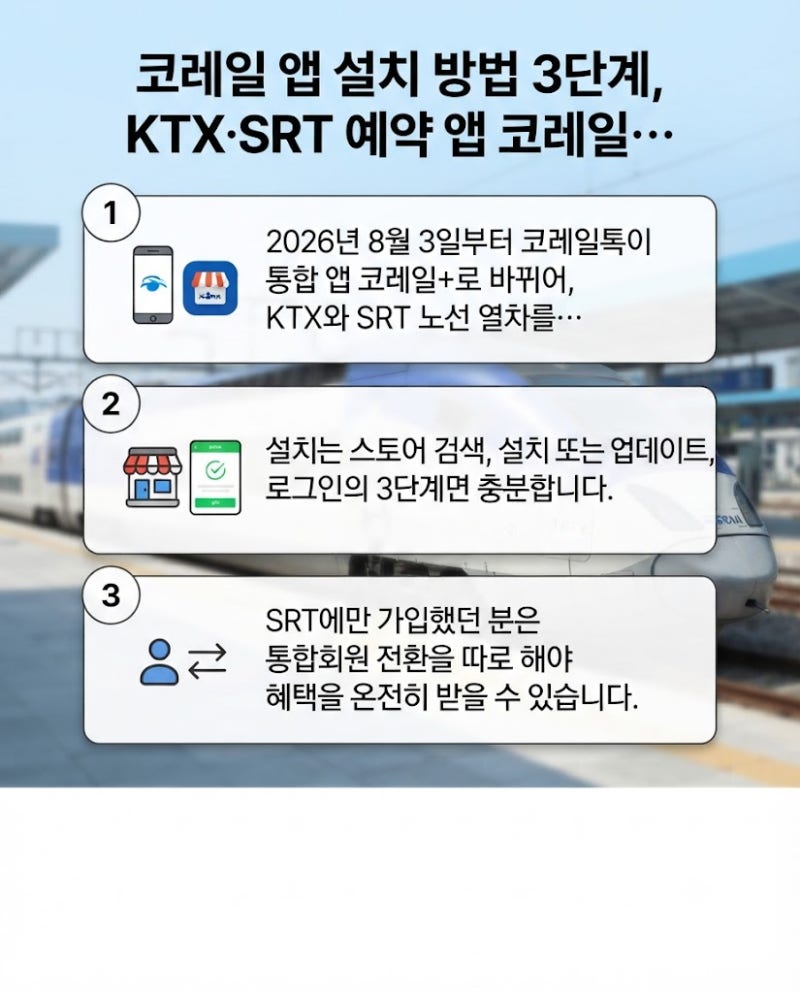 코레일 앱 설치 방법 3단계,
KTX·SRT 예약 앱 코레일…

1

2026년 8월 3일부터 코레일톡이 통합 앱 코레일+로 바뀌어, KTX와 SRT 노선 열차를…

2

설치는 스토어 검색, 설치 또는 업데이트, 로그인의 3단계면 충분합니다.

3

SRT에만 가입했던 분은 통합회원 전환을 따로 해야 혜택을 온전히 받을 수 있습니다.